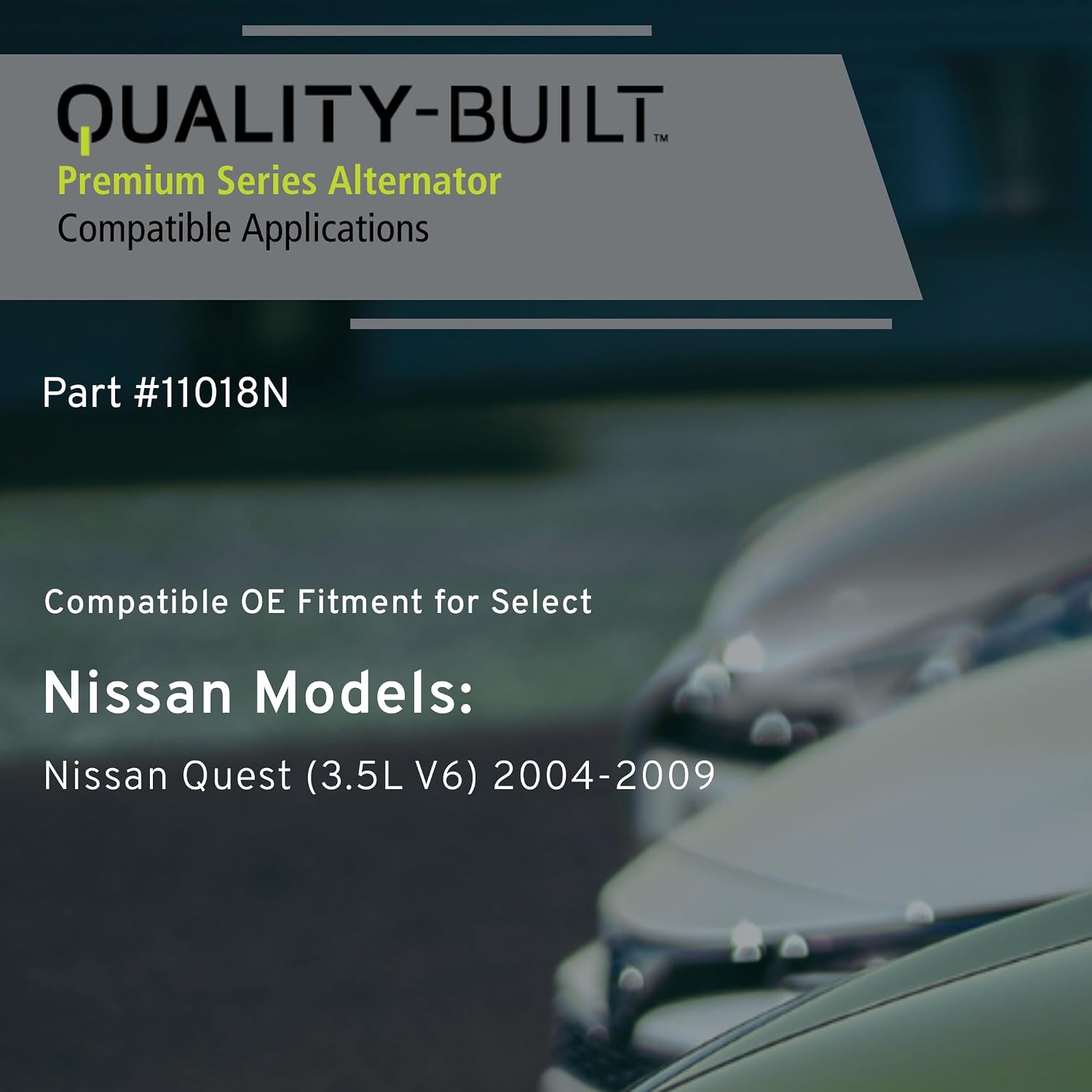 QUALITY-BUILT™
Premium Series Alternator
Compatible Applications

Part #11018N

Compatible OE Fitment for Select

Nissan Models:

Nissan Quest (3.5L V6) 2004-2009